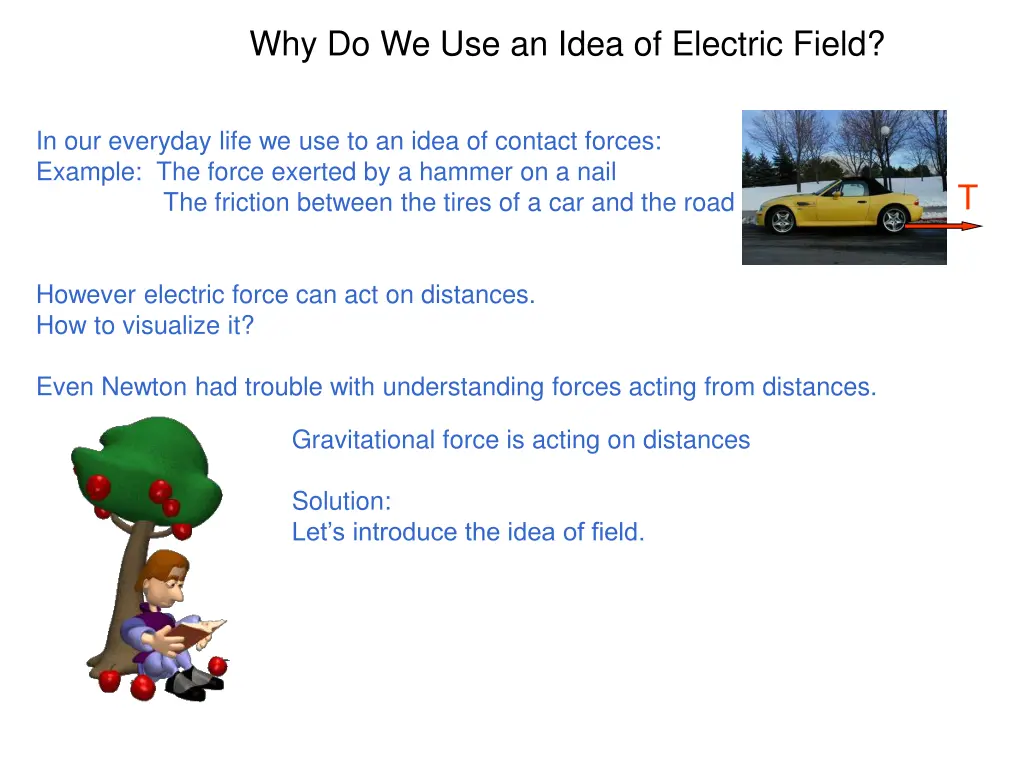 Why Do We Use an Idea of Electric Field?

In our everyday life we use to an idea of contact forces:
Example: The force exerted by a hammer on a nail
The friction between the tires of a car and the road

T

However electric force can act on distances.
How to visualize it?

Even Newton had trouble with understanding forces acting from distances.

Gravitational force is acting on distances

Solution:
Let's introduce the idea of field.